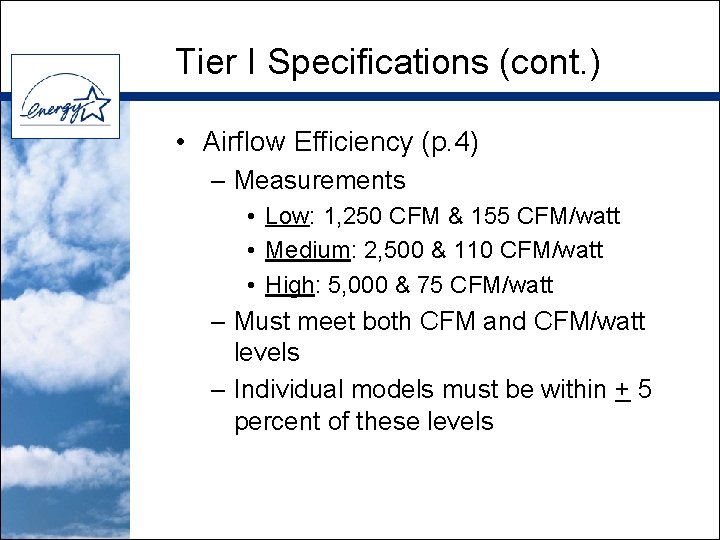 energy

Tier I Specifications (cont.)

• Airflow Efficiency (p.4)
– Measurements
• Low: 1,250 CFM & 155 CFM/watt
• Medium: 2,500 & 110 CFM/watt
• High: 5,000 & 75 CFM/watt
– Must meet both CFM and CFM/watt levels
– Individual models must be within $\pm$ 5 percent of these levels